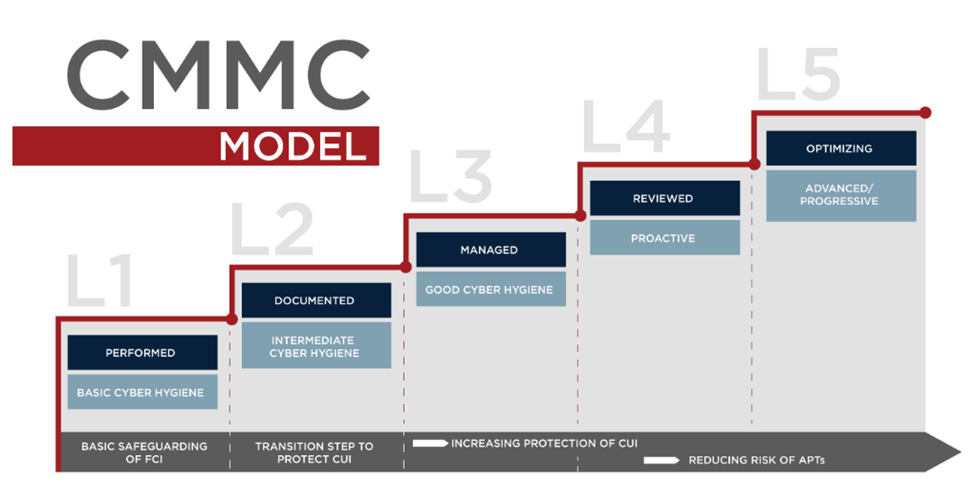 CMMC

MODEL

L1

PERFORMED

BASIC CYBER HYGIENE

L2

DOCUMENTED

INTERMEDIATE CYBER HYGIENE

L3

MANAGED

GOOD CYBER HYGIENE

L4

REVIEWED

PROACTIVE

L5

OPTIMIZING

ADVANCED/ PROGRESSIVE

BASIC SAFEGUARDING OF FCI

TRANSITION STEP TO PROTECT CUI

INCREASING PROTECTION OF CUI

REDUCING RISK OF APTs